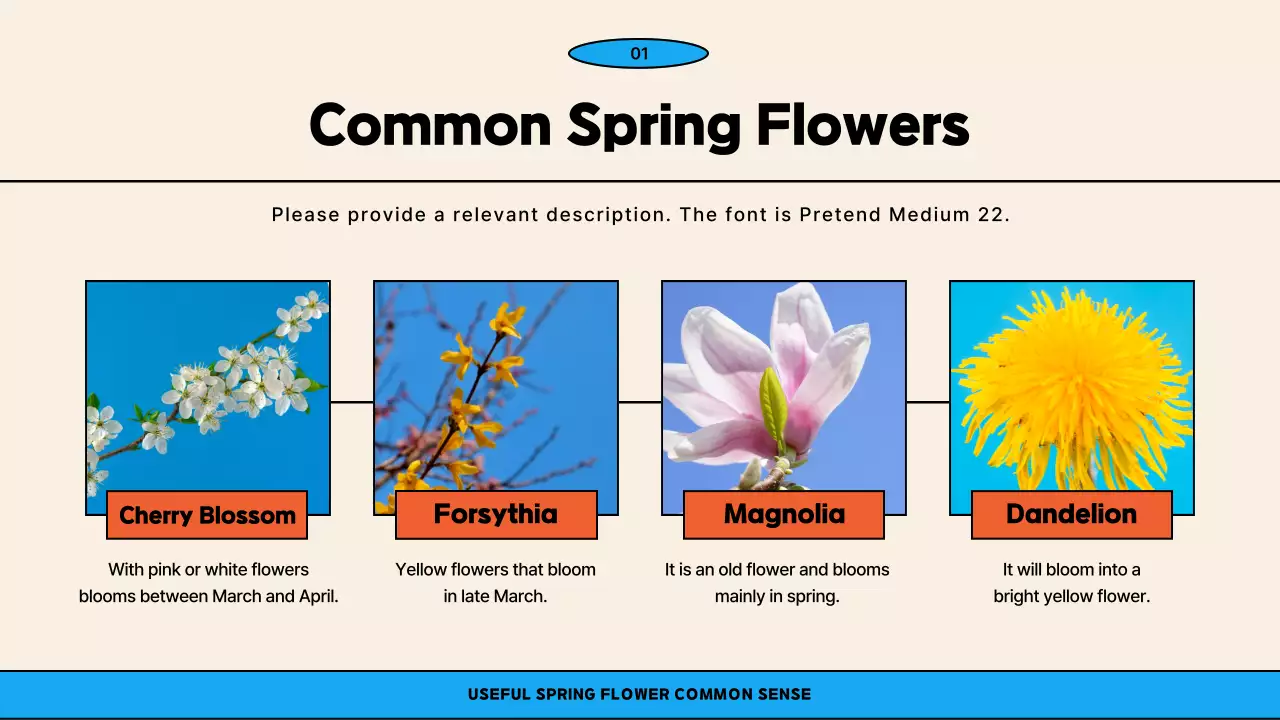 01

Common Spring Flowers

Please provide a relevant description. The font is Pretend Medium 22.

Cherry Blossom

With pink or white flowers blooms between March and April.

Forsythia

Yellow flowers that bloom in late March.

Magnolia

It is an old flower and blooms mainly in spring.

Dandelion

It will bloom into a bright yellow flower.

USEFUL SPRING FLOWER COMMON SENSE